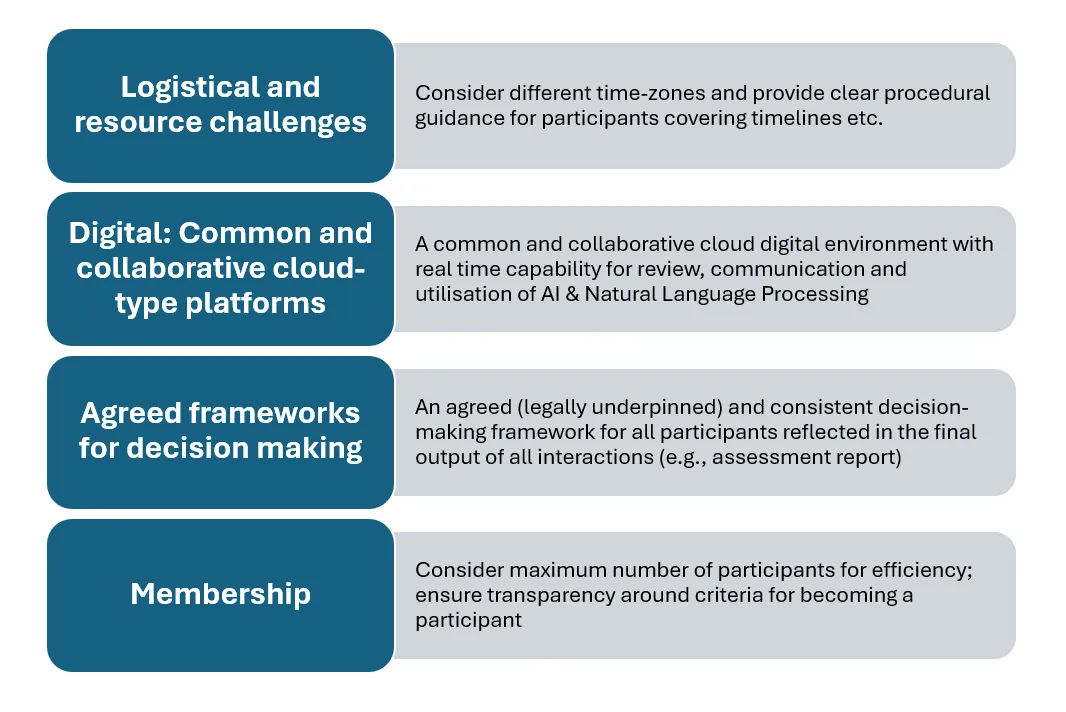 Logistical and resource challenges

Consider different time-zones and provide clear procedural guidance for participants covering timelines etc.

Digital: Common and collaborative cloud-type platforms

A common and collaborative cloud digital environment with real time capability for review, communication and utilisation of AI & Natural Language Processing

Agreed frameworks for decision making

An agreed (legally underpinned) and consistent decision-making framework for all participants reflected in the final output of all interactions (e.g., assessment report)

Membership

Consider maximum number of participants for efficiency; ensure transparency around criteria for becoming a participant